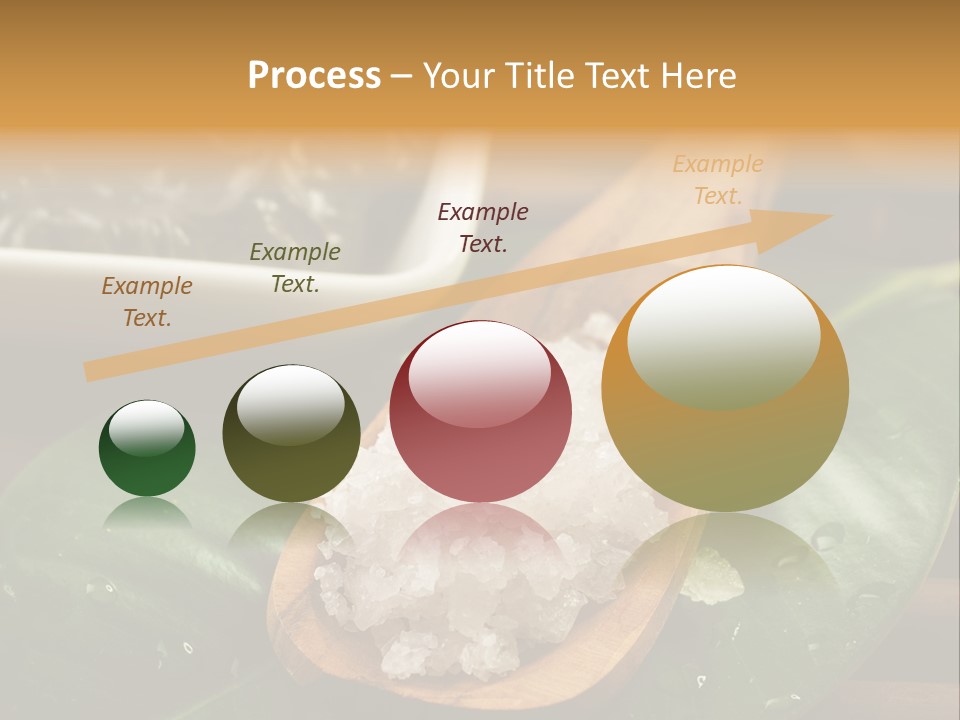 Process – Your Title Text Here

Example Text.

Example Text.

Example Text.

Example Text.